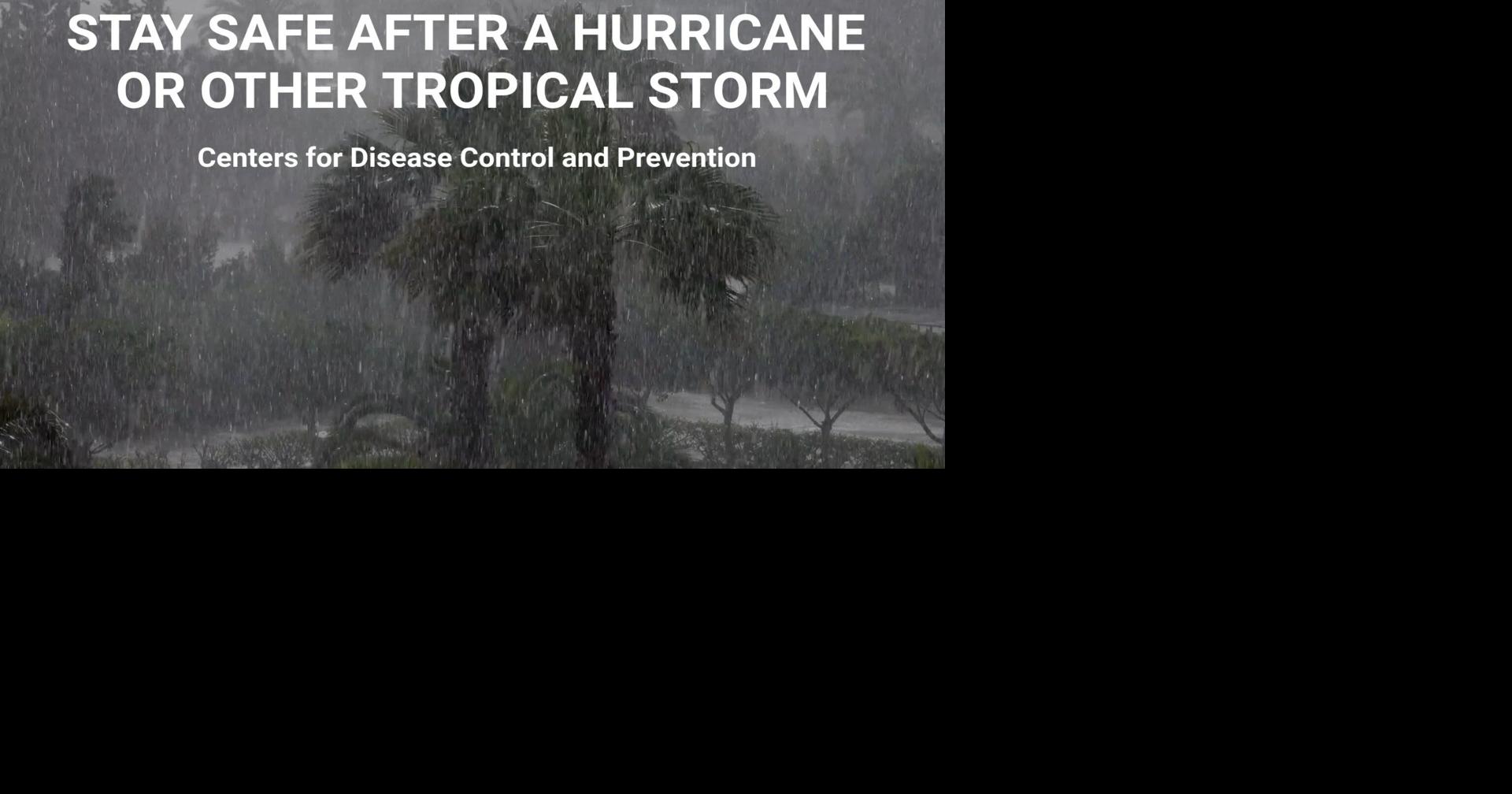 STAY SAFE AFTER A HURRICANE OR OTHER TROPICAL STORM

Centers for Disease Control and Prevention